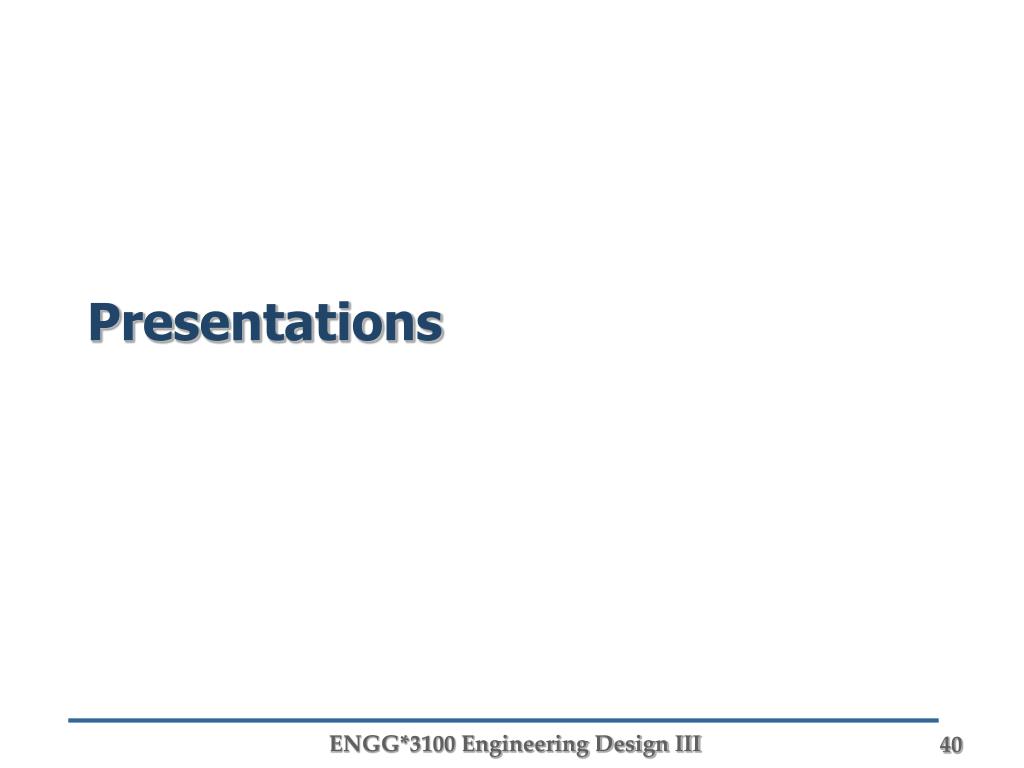 Presentations

ENGG*3100 Engineering Design III

40